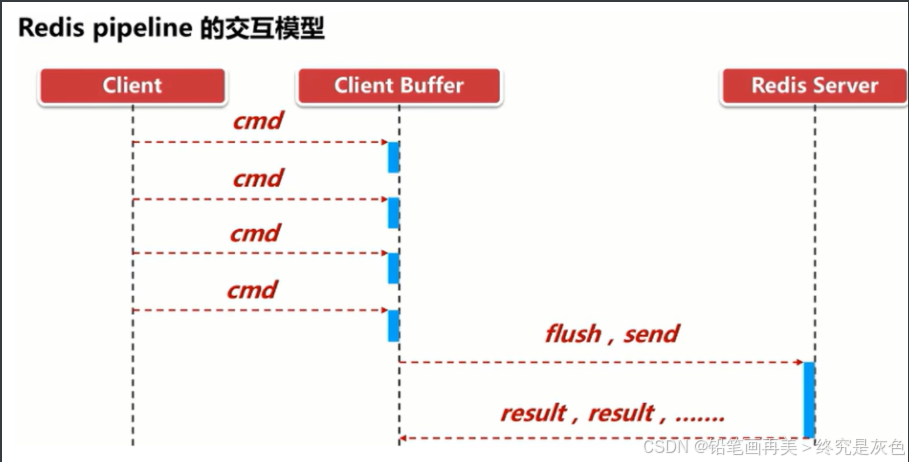 Redis pipeline 的交互模型

Client

Client Buffer

Redis Server

cmd

cmd

cmd

cmd

flush , send

result , result , .......

CSDN @铅笔画再美 > 终究是灰色